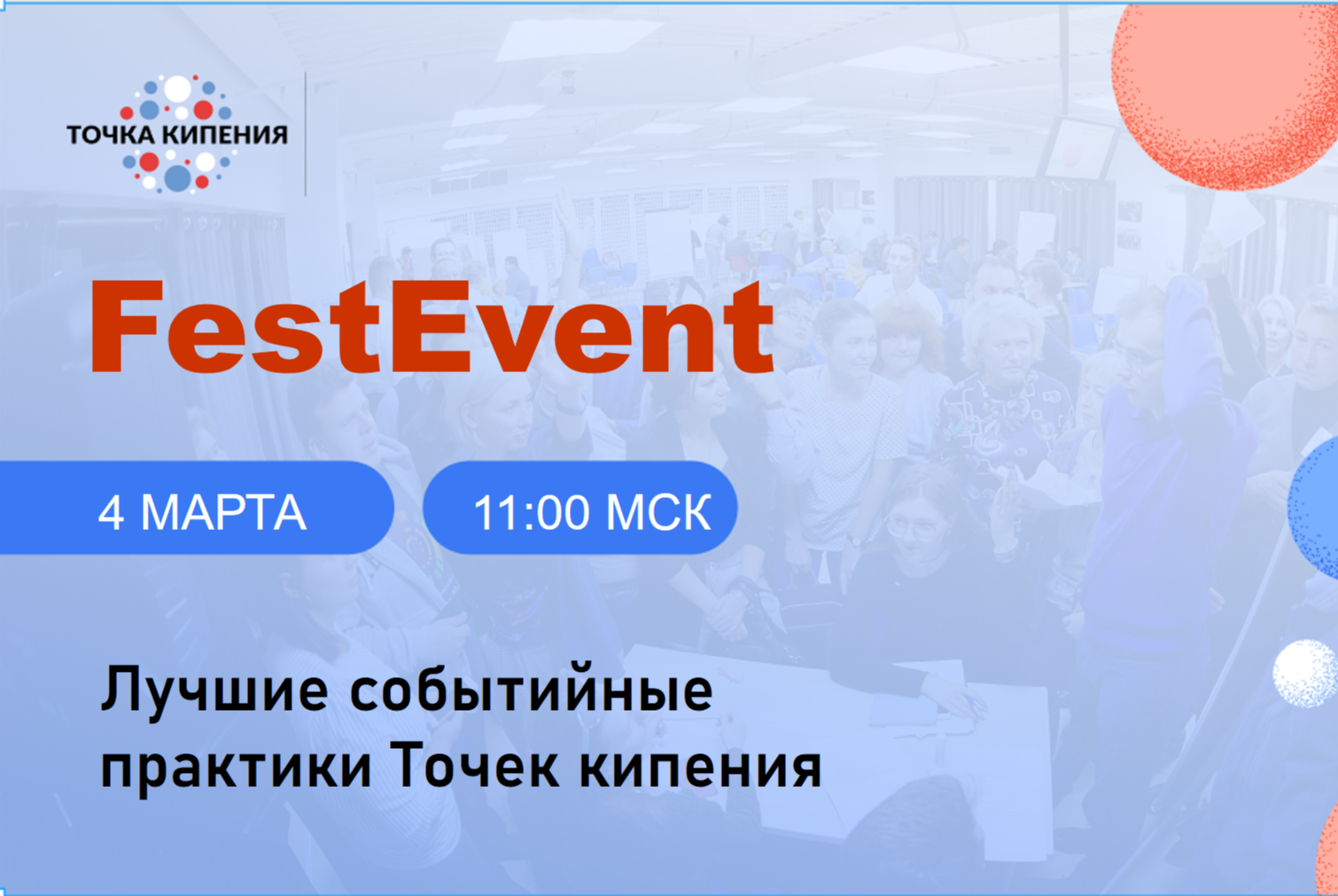 ТОЧКА КИПЕНИЯ

FestEvent

4 МАРТА

11:00 МСК

Лучшие событийные практики Точек кипения